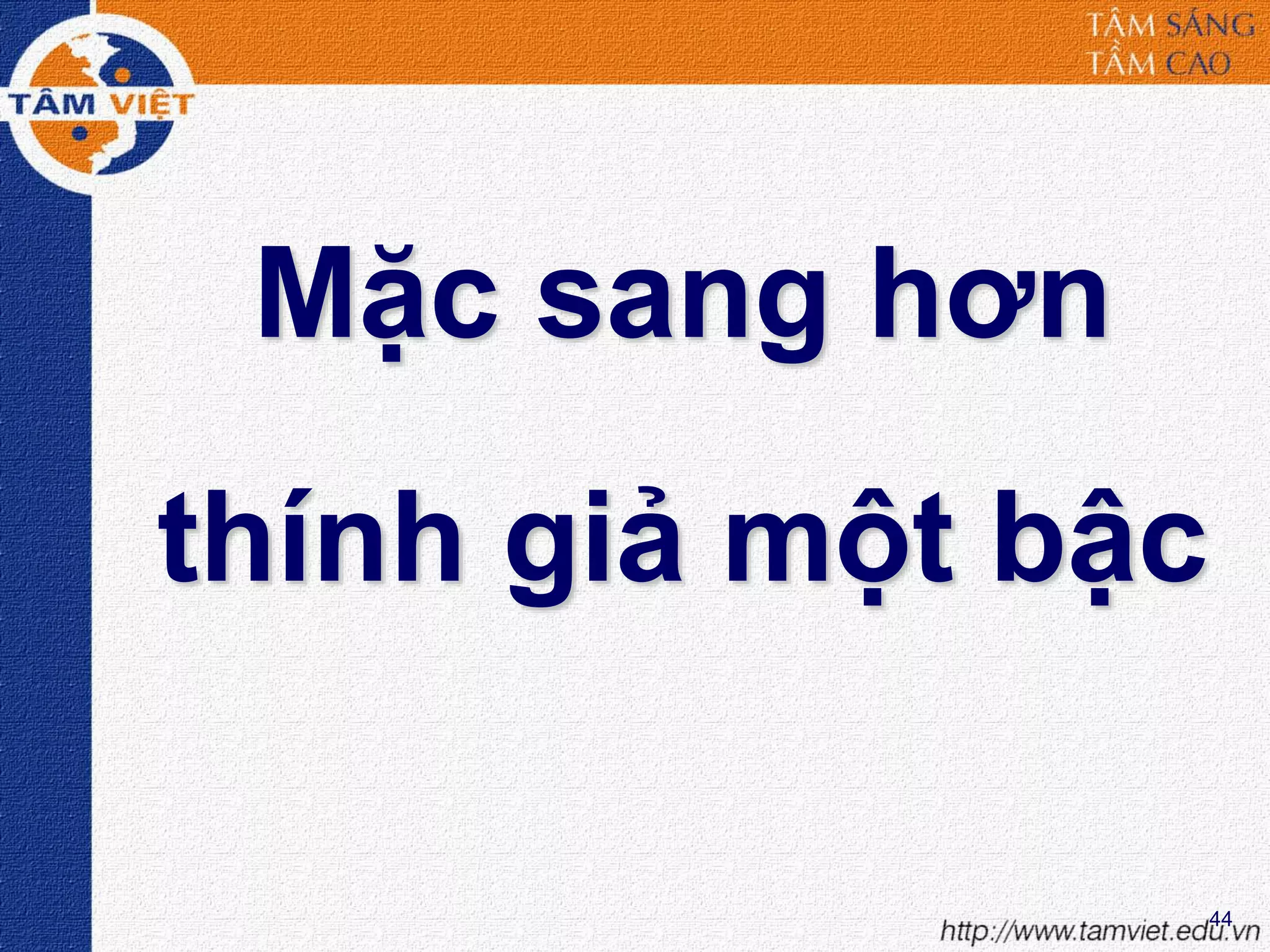 TÂM VIỆT

TÂM SÁNG
TẦM CAO

Mặc sang hơn thính giả một bậc

44

http://www.tamviet.edu.vn